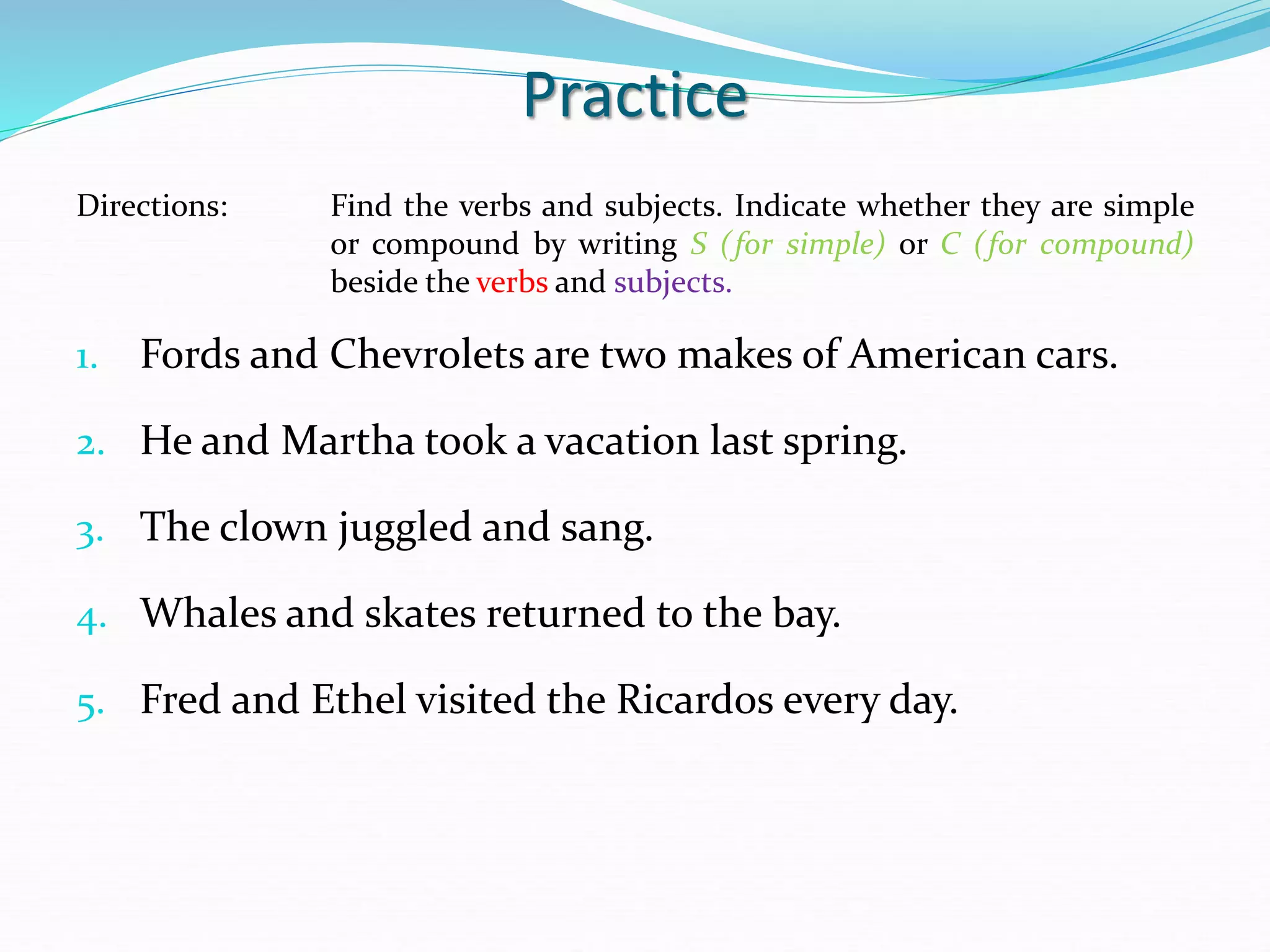 Practice

Directions: Find the verbs and subjects. Indicate whether they are simple or compound by writing S (for simple) or C (for compound) beside the verbs and subjects.

1. Fords and Chevrolets are two makes of American cars.

2. He and Martha took a vacation last spring.

3. The clown juggled and sang.

4. Whales and skates returned to the bay.

5. Fred and Ethel visited the Ricardos every day.